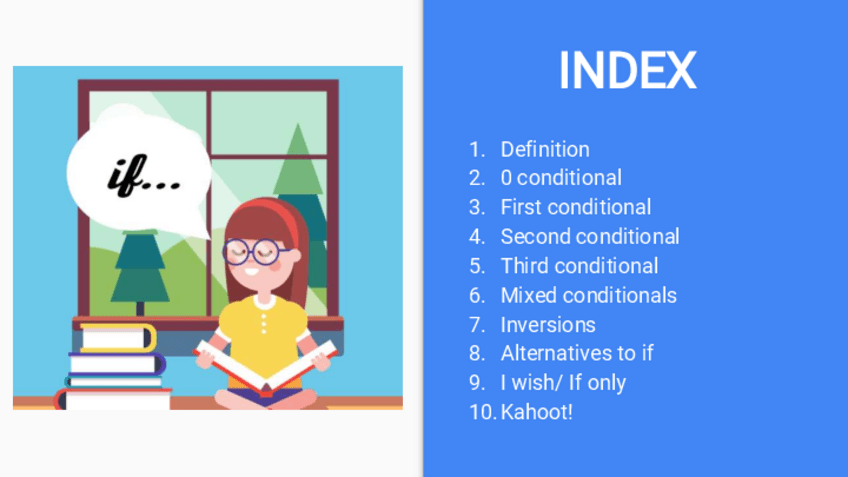 if...

INDEX

1. Definition
2. 0 conditional
3. First conditional
4. Second conditional
5. Third conditional
6. Mixed conditionals
7. Inversions
8. Alternatives to if
9. I wish/ If only
10. Kahoot!